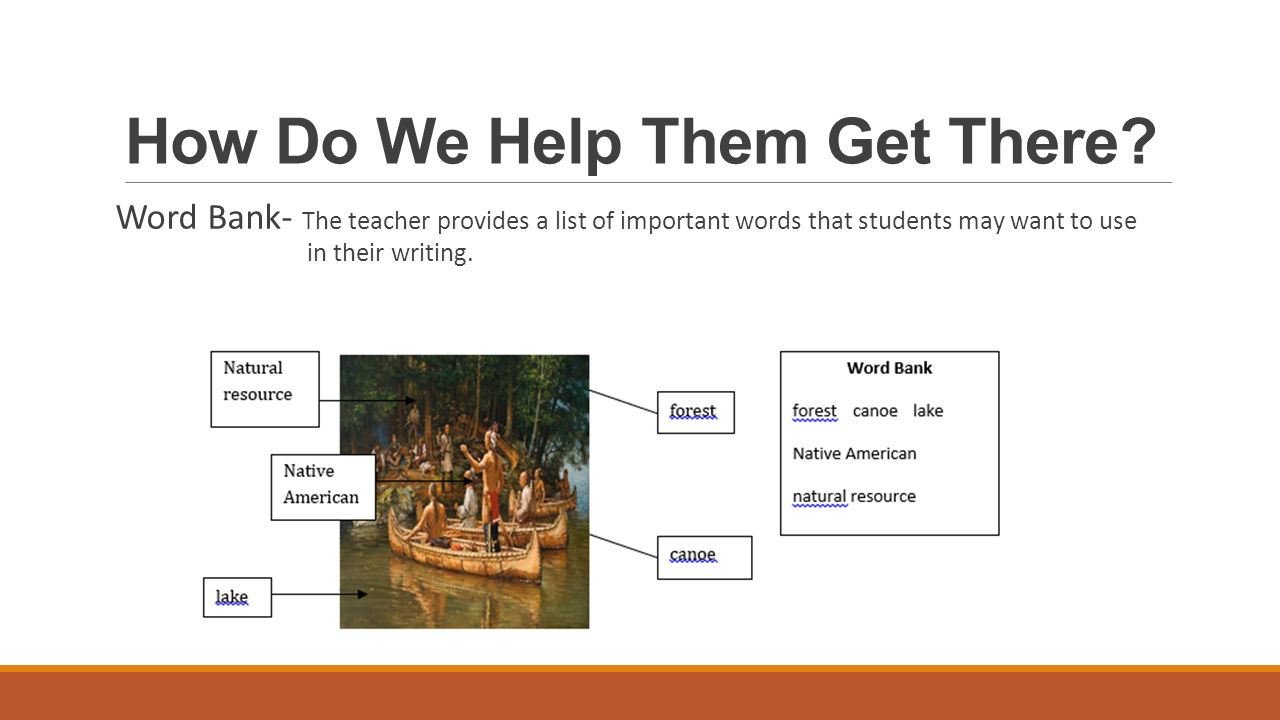 How Do We Help Them Get There?

Word Bank- The teacher provides a list of important words that students may want to use in their writing.

Natural resource

Native American

lake

forest

canoe

Word Bank

forest canoe lake

Native American

natural resource